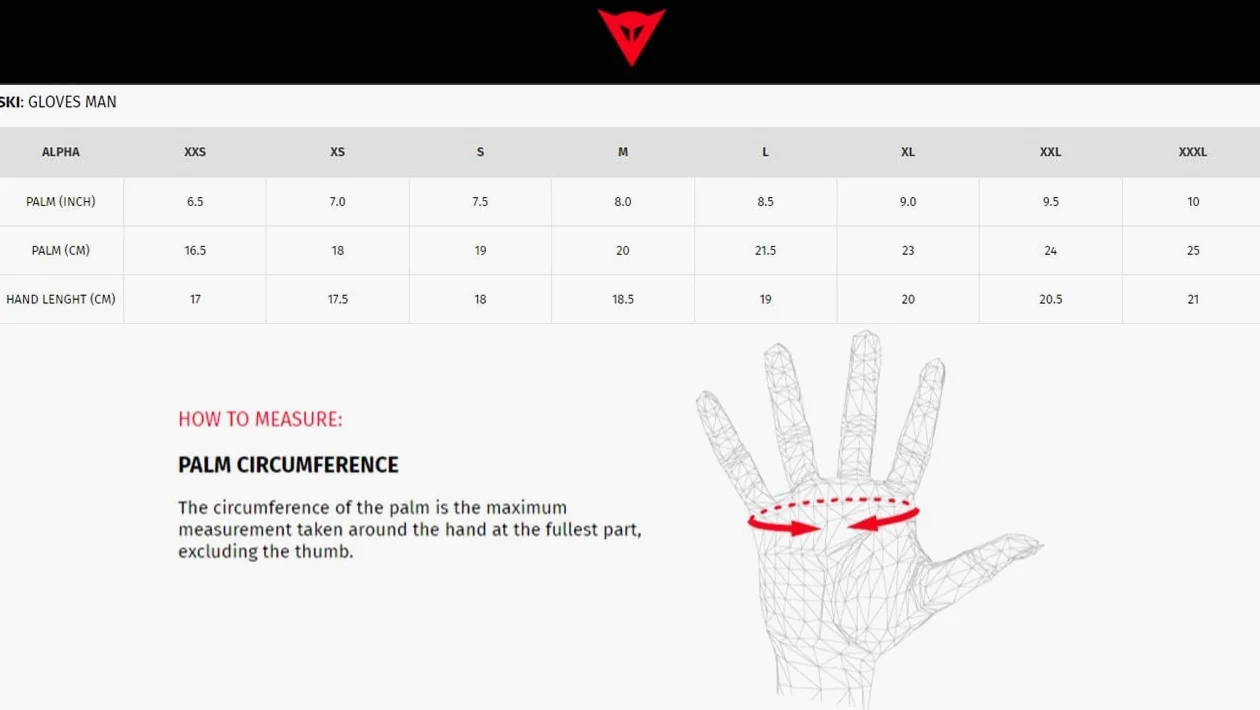 SKI: GLOVES MAN

| ALPHA | XXS | XS | S | M | L | XL | XXL | XXXL |
|---|---|---|---|---|---|---|---|---|
| PALM (INCH) | 6.5 | 7.0 | 7.5 | 8.0 | 8.5 | 9.0 | 9.5 | 10 |
| PALM (CM) | 16.5 | 18 | 19 | 20 | 21.5 | 23 | 24 | 25 |
| HAND LENGHT (CM) | 17 | 17.5 | 18 | 18.5 | 19 | 20 | 20.5 | 21 |

HOW TO MEASURE:

PALM CIRCUMFERENCE

The circumference of the palm is the maximum measurement taken around the hand at the fullest part, excluding the thumb.